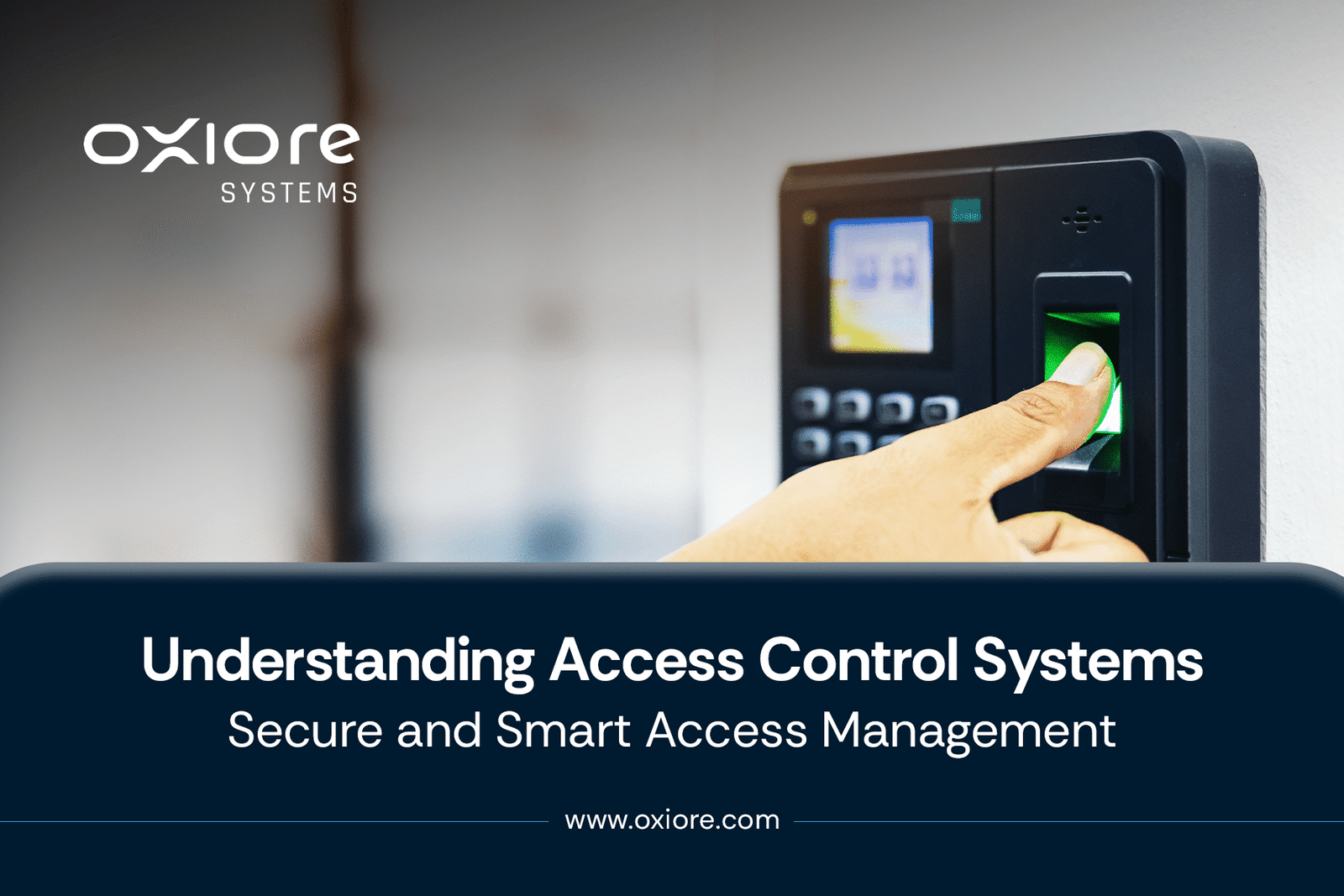 oxiore
SYSTEMS

Understanding Access Control Systems
Secure and Smart Access Management

www.oxiore.com